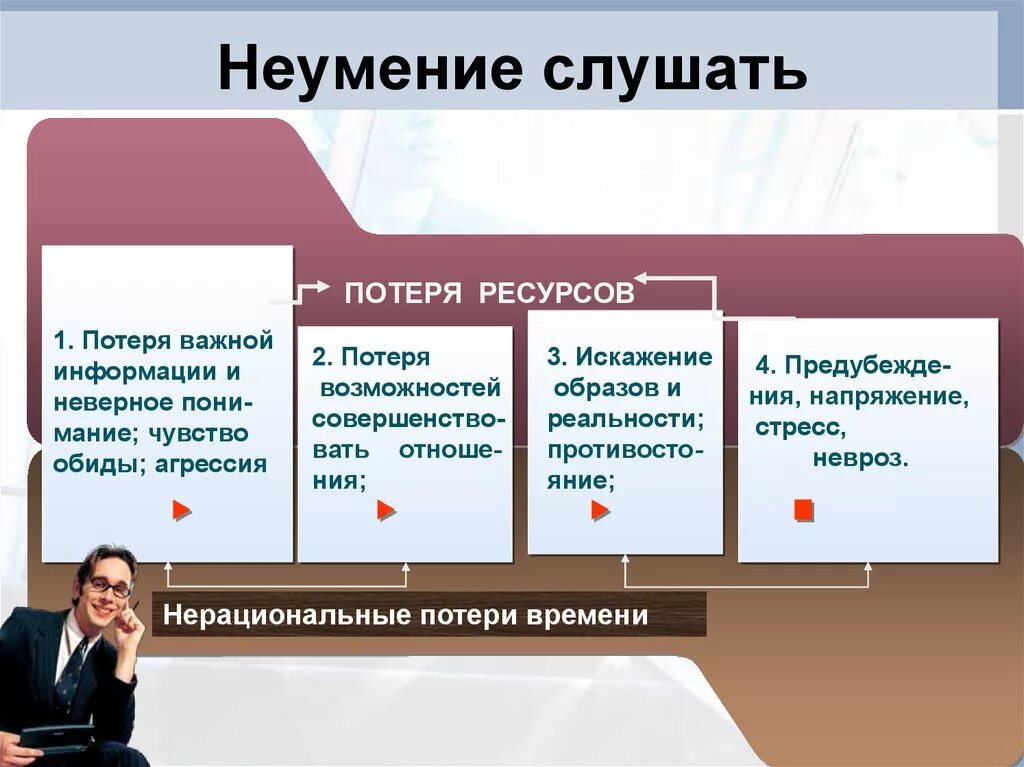 Неумение слушать

ПОТЕРЯ РЕСУРСОВ

1. Потеря важной информации и неверное понимание; чувство обиды; агрессия

2. Потеря возможностей совершенствовать отношения;

3. Искажение образов и реальности; противостояние;

4. Предубеждения, напряжение, стресс, невроз.

Нерациональные потери времени